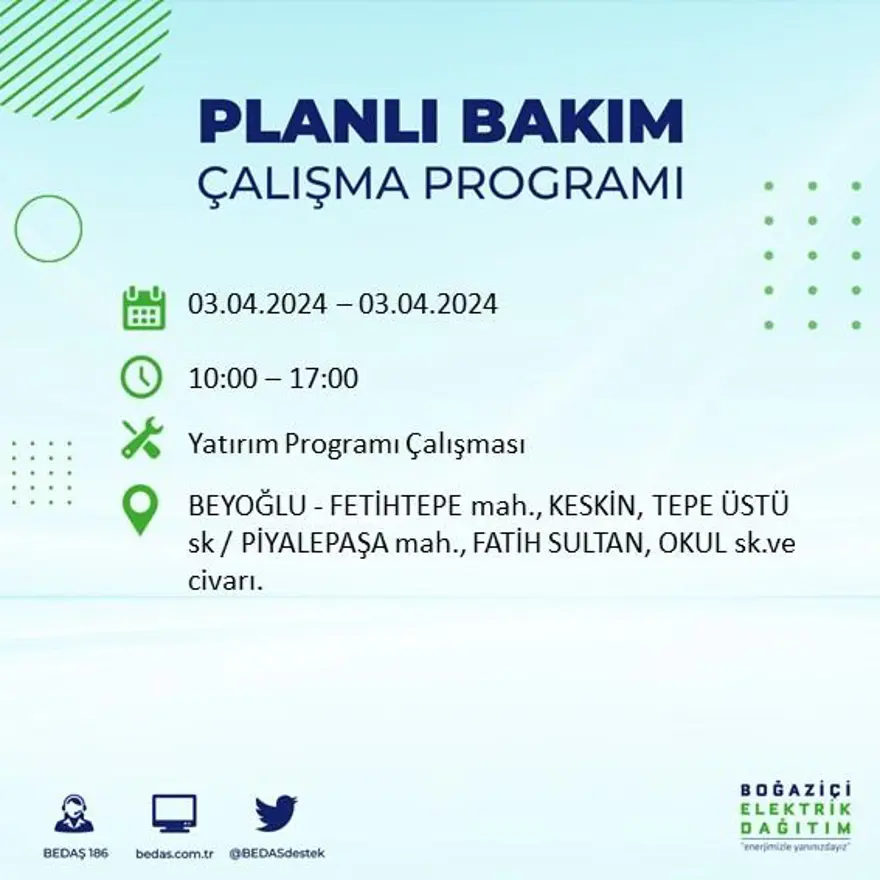 PLANLI BAKIM
ÇALIŞMA PROGRAMI

03.04.2024 – 03.04.2024

10:00 – 17:00

Yatırım Programı Çalışması

BEYOĞLU - FETİHTEPE mah., KESKİN, TEPE ÜSTÜ sk / PİYALEPAŞA mah., FATİH SULTAN, OKUL sk.ve civarı.

BEDAŞ 186
bedas.com.tr
@BEDASdestek

BOĞAZİÇİ
ELEKTRİK
DAĞITIM
"enerjimizle yanınızdayız"